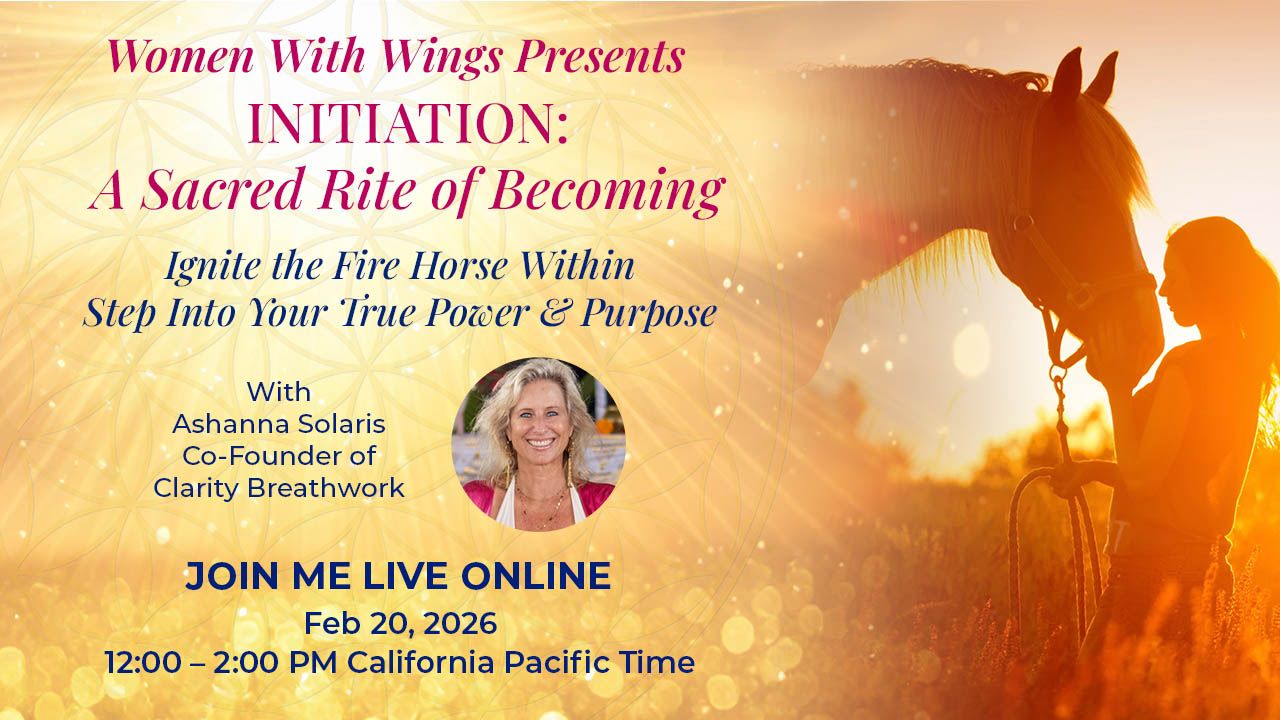 Women With Wings Presents
INITIATION:
A Sacred Rite of Becoming

Ignite the Fire Horse Within
Step Into Your True Power & Purpose

With
Ashanna Solaris
Co-Founder of
Clarity Breathwork

JOIN ME LIVE ONLINE
Feb 20, 2026
12:00 – 2:00 PM California Pacific Time